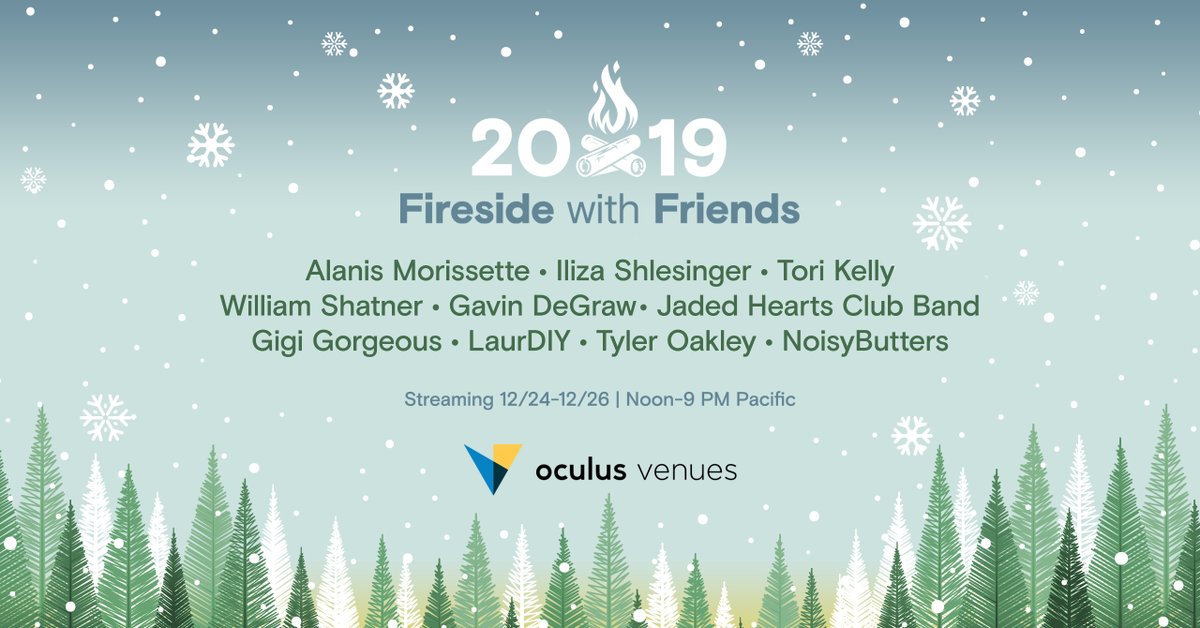 2019
Fireside with Friends

Alanis Morissette • Iliza Shlesinger • Tori Kelly
William Shatner • Gavin DeGraw• Jaded Hearts Club Band
Gigi Gorgeous • LaurDIY • Tyler Oakley • NoisyButters

Streaming 12/24-12/26 | Noon-9 PM Pacific

oculus venues